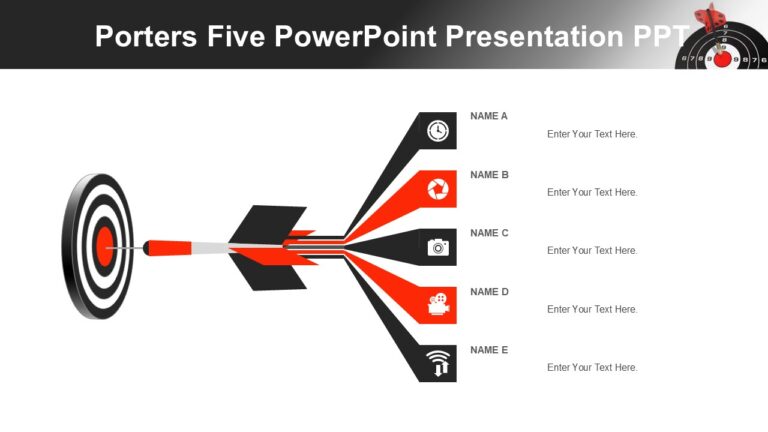 Porters Five PowerPoint Presentation PPT

NAME A
Enter Your Text Here.

NAME B
Enter Your Text Here.

NAME C
Enter Your Text Here.

NAME D
Enter Your Text Here.

NAME E
Enter Your Text Here.